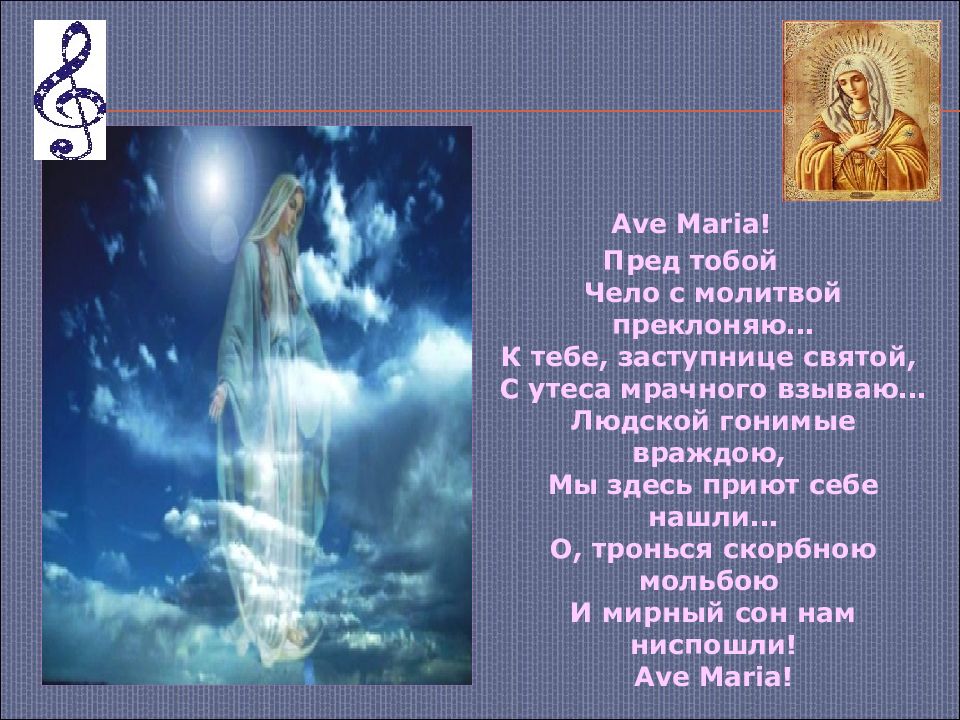 Ave Maria!
Пред тобой
Чело с молитвой
преклоняю...
К тебе, заступнице святой,
С утеса мрачного взываю...
Людской гонимые
враждою,
Мы здесь приют себе
нашли...
О, тронься скорбною
мольбою
И мирный сон нам
ниспошли!
Ave Maria!